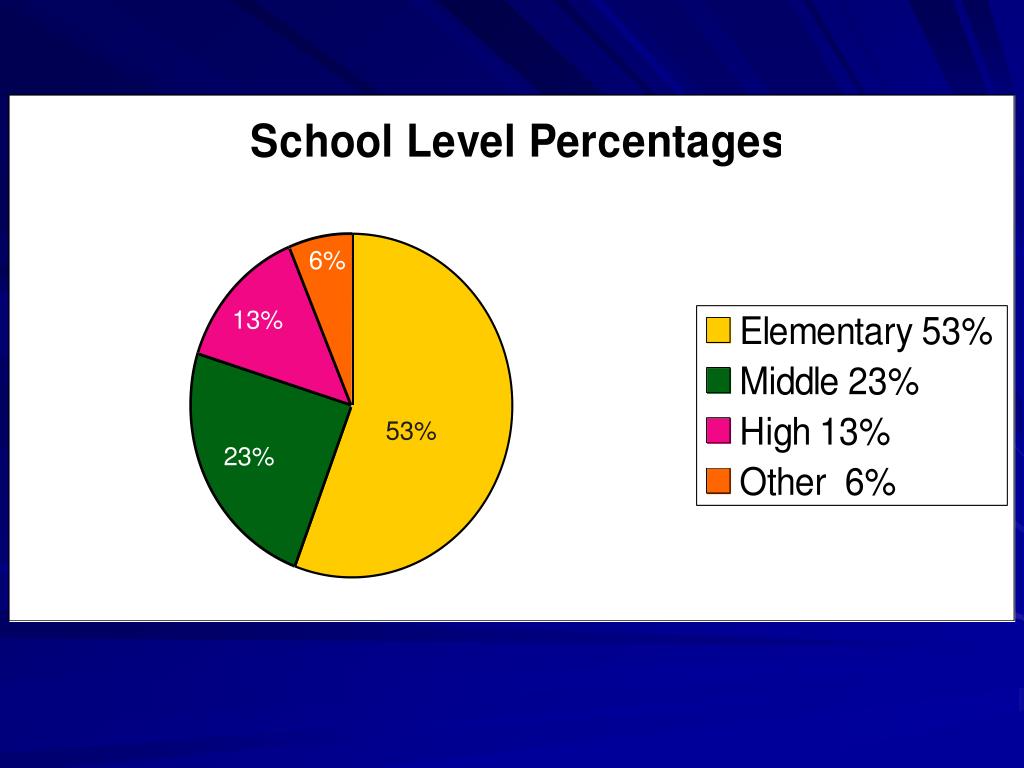 School Level Percentages

6%

13%

53%

23%

Elementary 53%
Middle 23%
High 13%
Other 6%